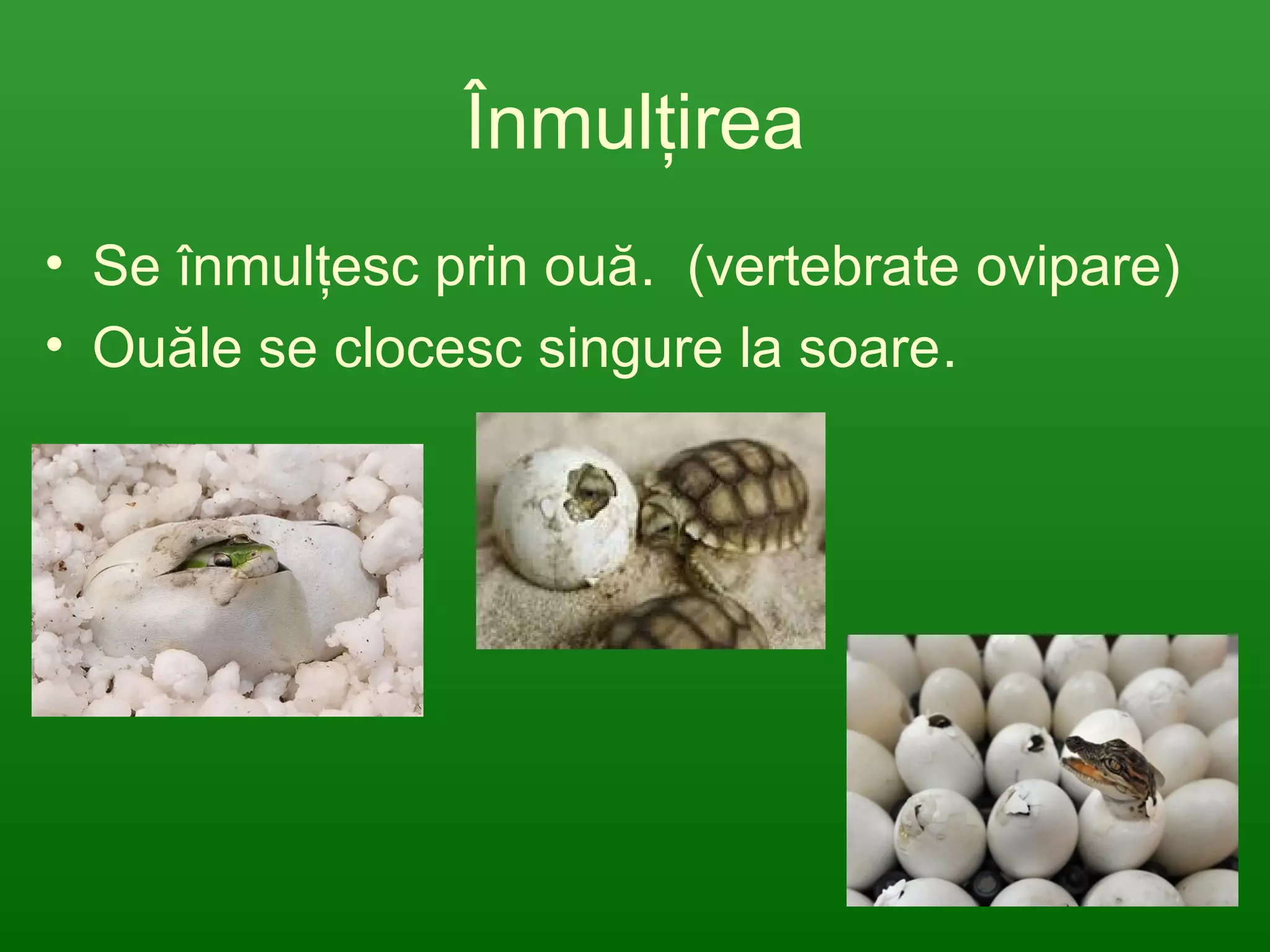 Înmulțirea

• Se înmulțesc prin ouă. (vertebrate ovipare)
• Ouăle se clocesc singure la soare.